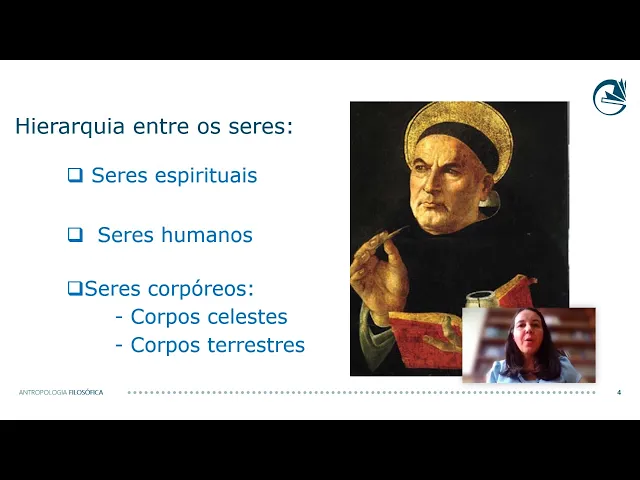 Hierarquia entre os seres:

❑ Seres espirituais

❑ Seres humanos

❑Seres corpóreos:
- Corpos celestes
- Corpos terrestres

ANTROPOLOGIA FILOSÓFICA

4